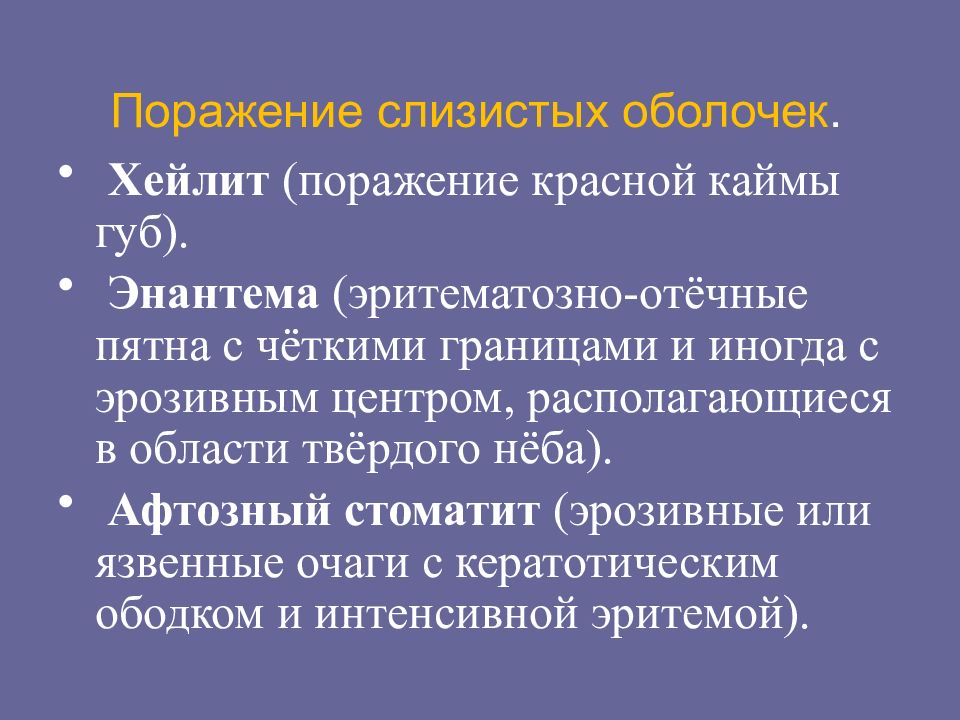 Поражение слизистых оболочек.

• Хейлит (поражение красной каймы губ).

• Энантема (эритематозно-отёчные пятна с чёткими границами и иногда с эрозивным центром, располагающиеся в области твёрдого нёба).

• Афтозный стоматит (эрозивные или язвенные очаги с кератотическим ободком и интенсивной эритемой).